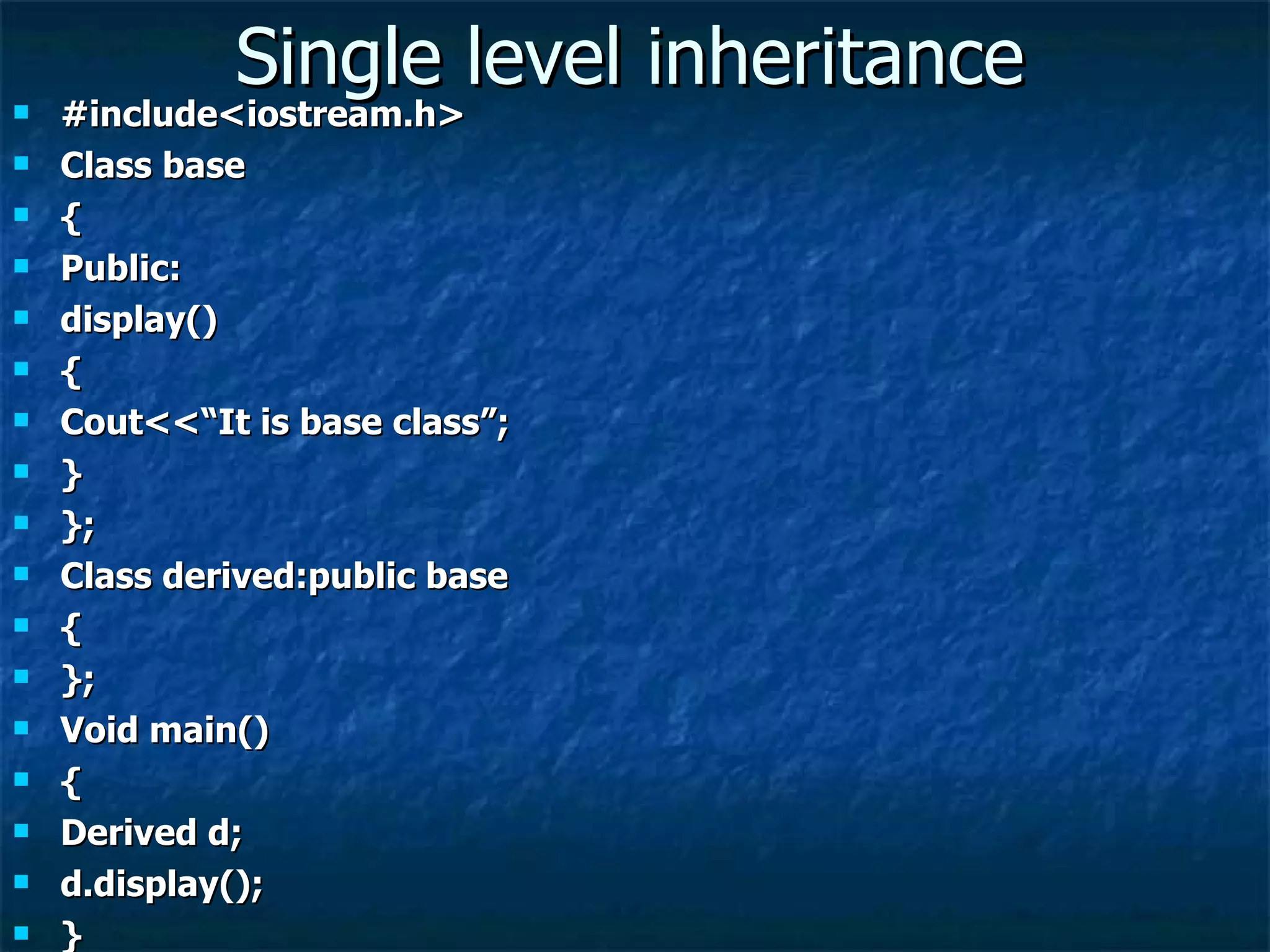 Single level inheritance

#include<iostream.h>

Class base

{

Public:

display()

{

Cout<<“It is base class”;

}

};

Class derived:public base

{

};

Void main()

{

Derived d;

d.display();

}